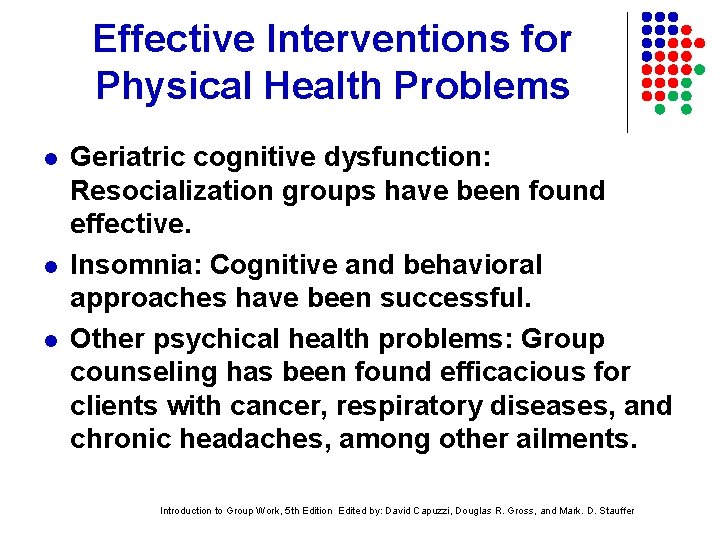 Effective Interventions for Physical Health Problems

- Geriatric cognitive dysfunction: Resocialization groups have been found effective.
- Insomnia: Cognitive and behavioral approaches have been successful.
- Other psychical health problems: Group counseling has been found efficacious for clients with cancer, respiratory diseases, and chronic headaches, among other ailments.

Introduction to Group Work, 5th Edition Edited by: David Capuzzi, Douglas R. Gross, and Mark. D. Stauffer